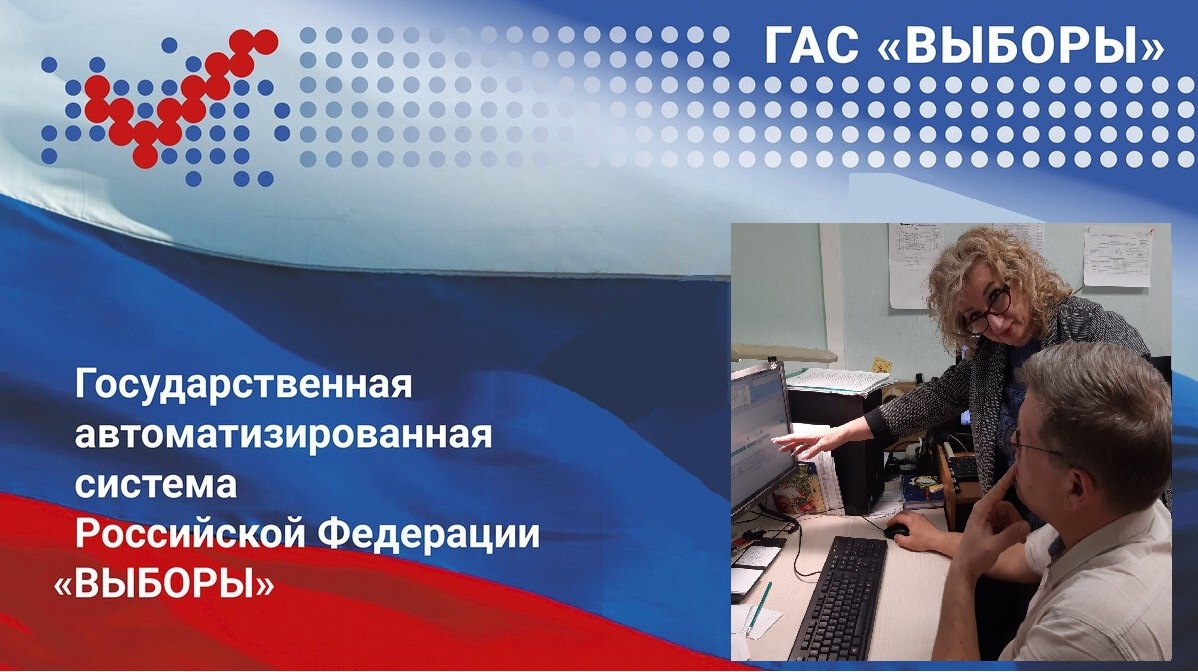 ГАС «ВЫБОРЫ»

Государственная автоматизированная система Российской Федерации «ВЫБОРЫ»